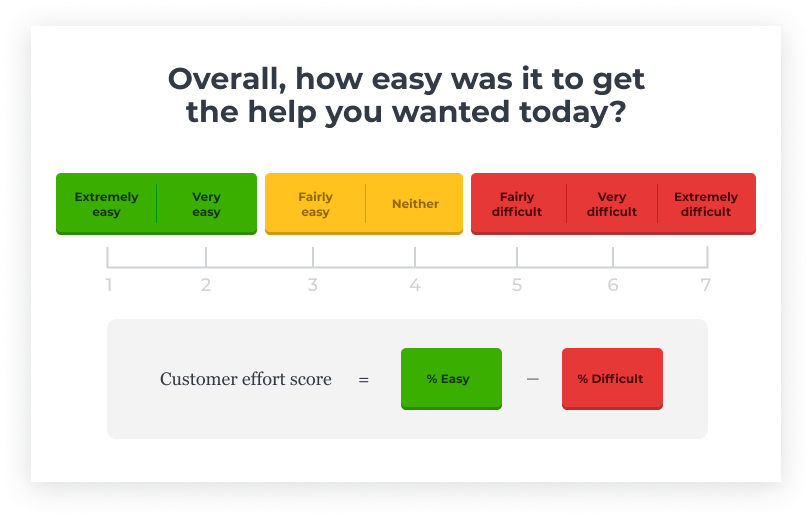 Overall, how easy was it to get the help you wanted today?

Extremely easy
Very easy
Fairly easy
Neither
Fairly difficult
Very difficult
Extremely difficult

1 2 3 4 5 6 7

Customer effort score = % Easy − % Difficult